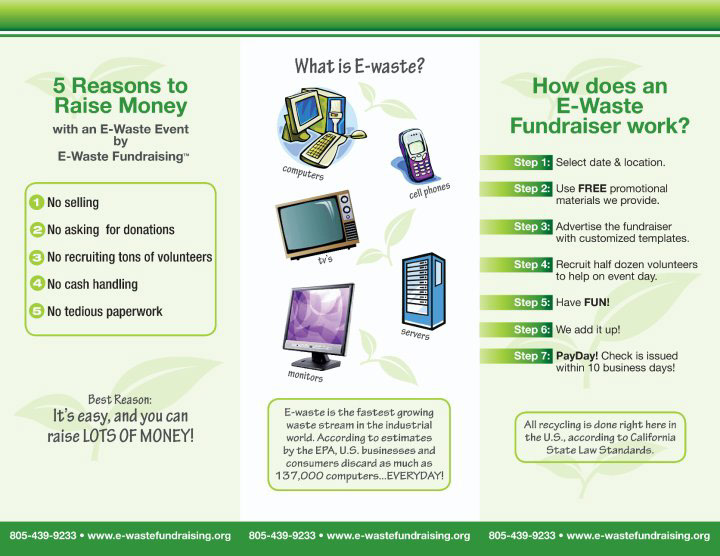 5 Reasons to Raise Money

with an E-Waste Event by E-Waste Fundraising™

1 No selling

2 No asking for donations

3 No recruiting tons of volunteers

4 No cash handling

5 No tedious paperwork

Best Reason:
It's easy, and you can raise LOTS OF MONEY!

805-439-9233 • www.e-wastefundraising.org

What is E-waste?

computers

cell phones

tv's

servers

monitors

E-waste is the fastest growing waste stream in the industrial world. According to estimates by the EPA, U.S. businesses and consumers discard as much as 137,000 computers...EVERYDAY!

805-439-9233 • www.e-wastefundraising.org

How does an E-Waste Fundraiser work?

Step 1: Select date & location.

Step 2: Use FREE promotional materials we provide.

Step 3: Advertise the fundraiser with customized templates.

Step 4: Recruit half dozen volunteers to help on event day.

Step 5: Have FUN!

Step 6: We add it up!

Step 7: PayDay! Check is issued within 10 business days!

All recycling is done right here in the U.S., according to California State Law Standards.

805-439-9233 • www.e-wastefundraising.org